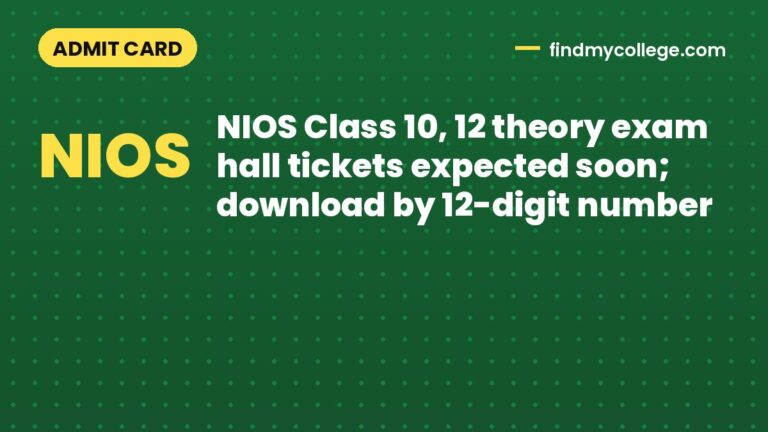 ADMIT CARD

findmycollege.com

NIOS

NIOS Class 10, 12 theory exam hall tickets expected soon; download by 12-digit number